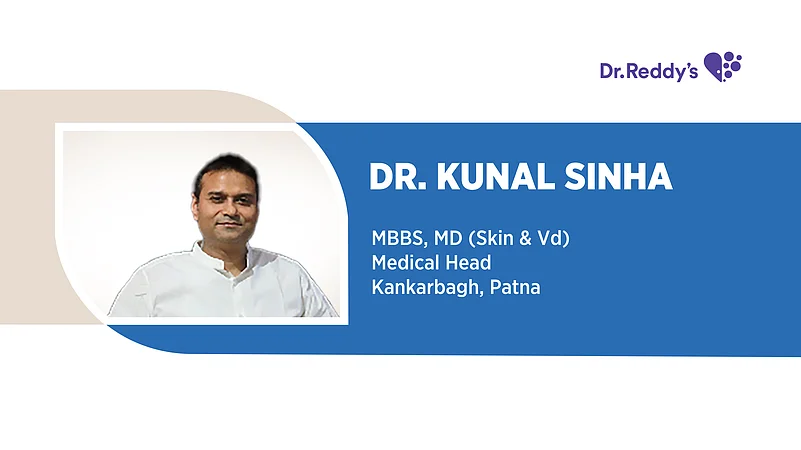 Dr.Reddy's

DR. KUNAL SINHA

MBBS, MD (Skin & Vd)
Medical Head
Kankarbagh, Patna